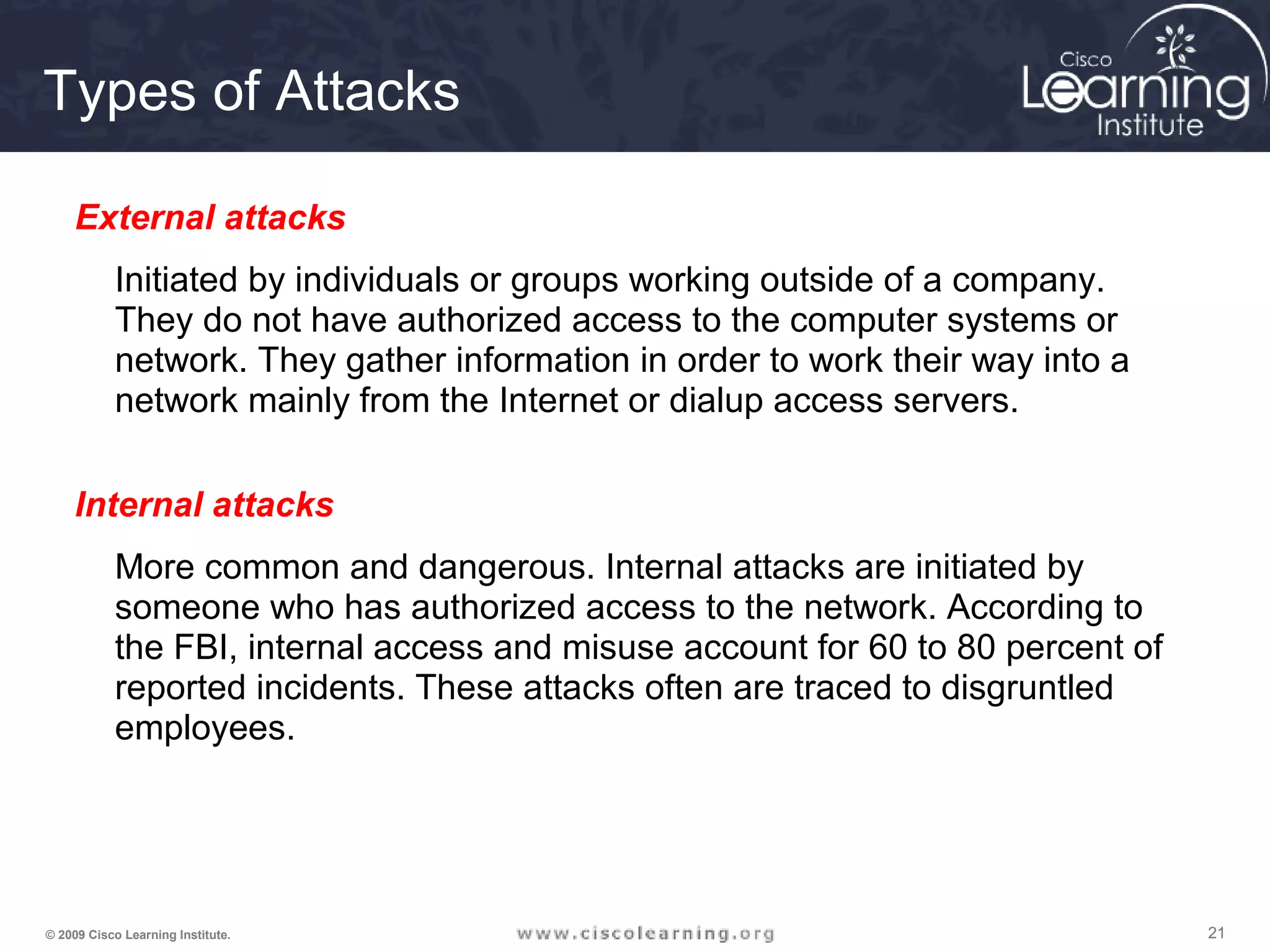 Types of Attacks

Cisco Learning Institute

External attacks

Initiated by individuals or groups working outside of a company. They do not have authorized access to the computer systems or network. They gather information in order to work their way into a network mainly from the Internet or dialup access servers.

Internal attacks

More common and dangerous. Internal attacks are initiated by someone who has authorized access to the network. According to the FBI, internal access and misuse account for 60 to 80 percent of reported incidents. These attacks often are traced to disgruntled employees.

© 2009 Cisco Learning Institute.

www.ciscolearning.org

21